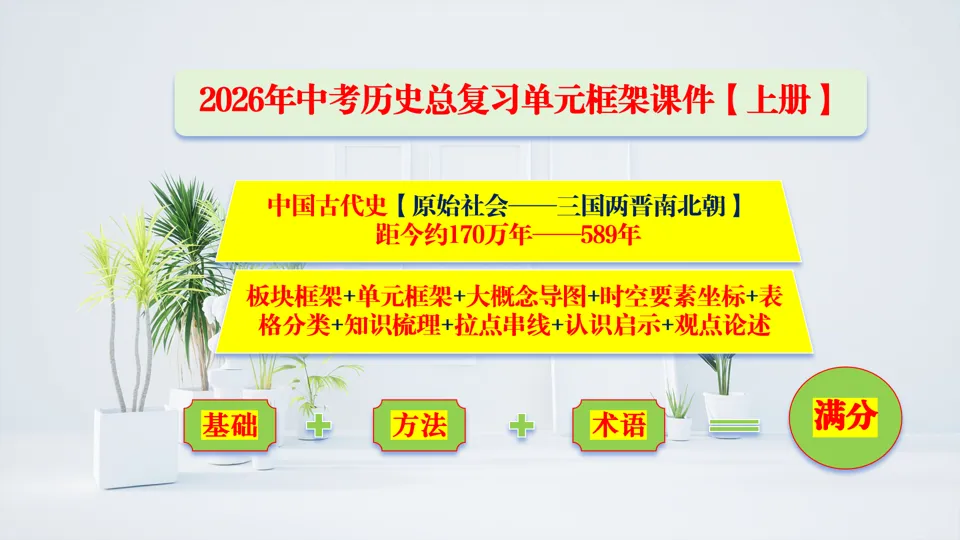 2026年中考历史总复习单元框架课件【上册】

中国古代史【原始社会——三国两晋南北朝】
距今约170万年——589年

板块框架+单元框架+大概念导图+时空要素坐标+表格分类+知识梳理+拉点串线+认识启示+观点论述

基础 + 方法 + 术语 = 满分